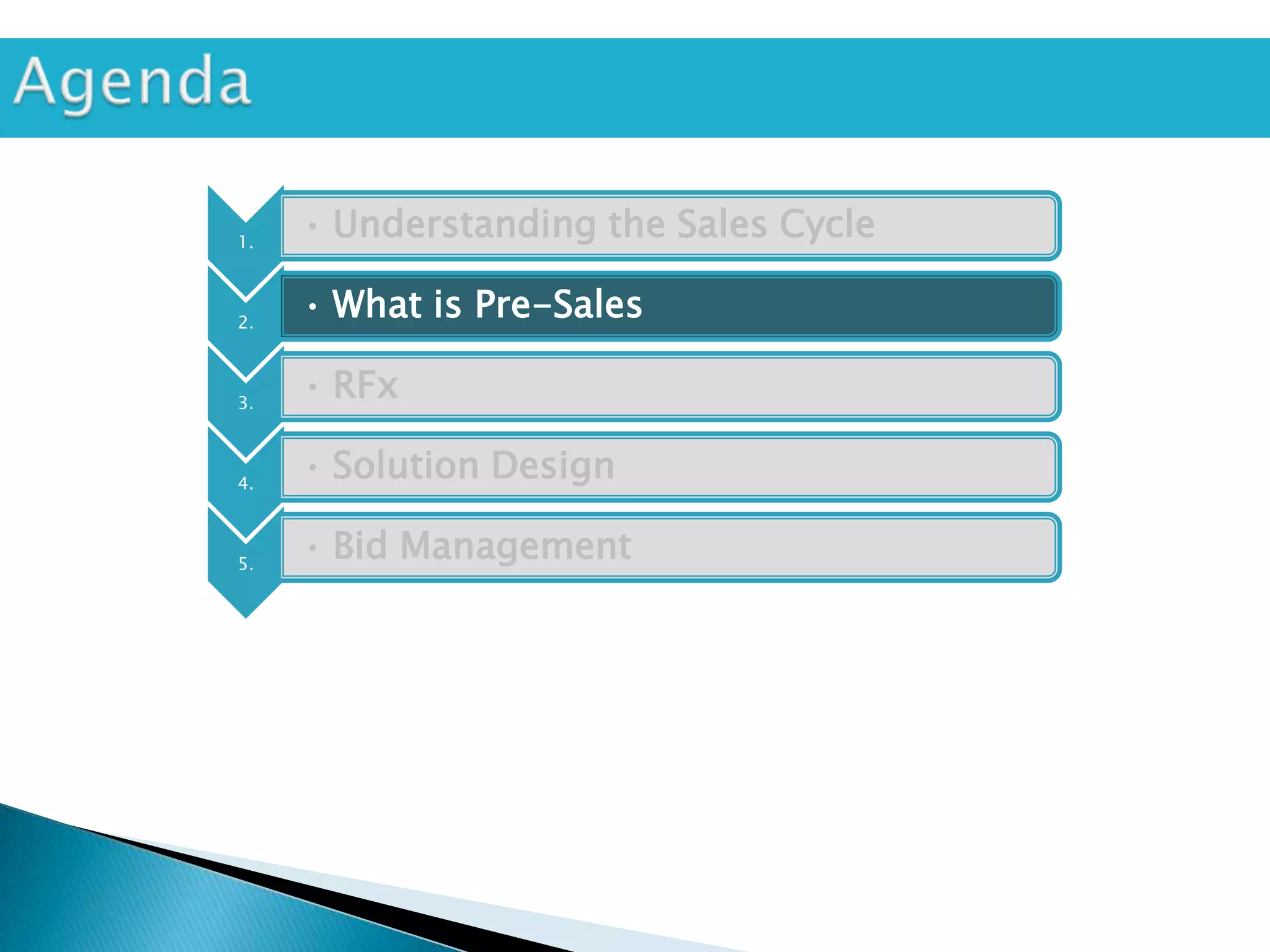 Agenda

1.
• Understanding the Sales Cycle

2.
• What is Pre-Sales

3.
• RFx

4.
• Solution Design

5.
• Bid Management